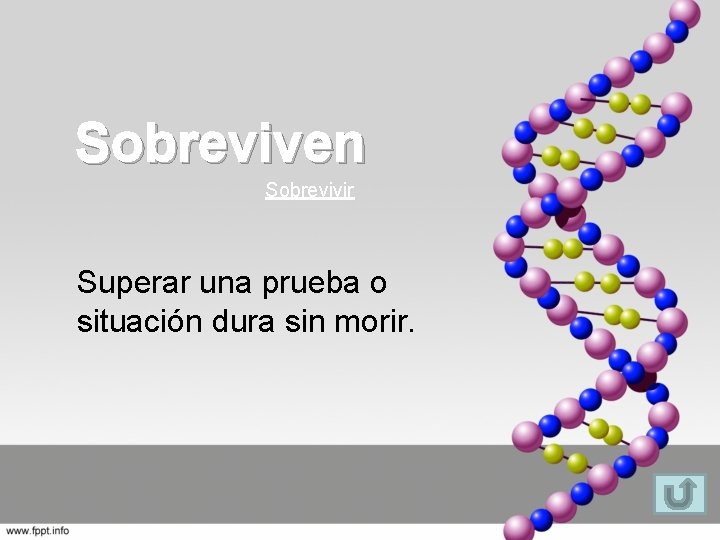 Sobreviven

Sobrevivir

Superar una prueba o situación dura sin morir.

www.fppt.info